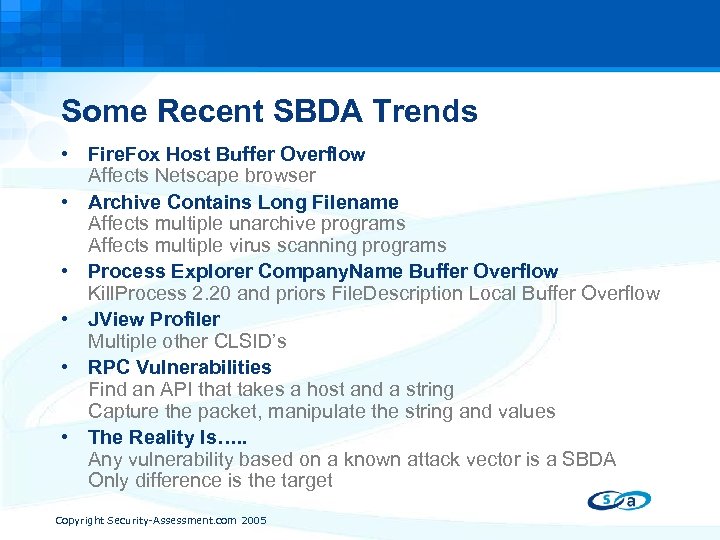 Some Recent SBDA Trends

• FireFox Host Buffer Overflow
Affects Netscape browser

• Archive Contains Long Filename
Affects multiple unarchive programs
Affects multiple virus scanning programs

• Process Explorer CompanyName Buffer Overflow
KillProcess 2.20 and priors FileDescription Local Buffer Overflow

• JView Profiler
Multiple other CLSID's

• RPC Vulnerabilities
Find an API that takes a host and a string
Capture the packet, manipulate the string and values

• The Reality Is…..
Any vulnerability based on a known attack vector is a SBDA
Only difference is the target

s a

Copyright Security-Assessment.com 2005